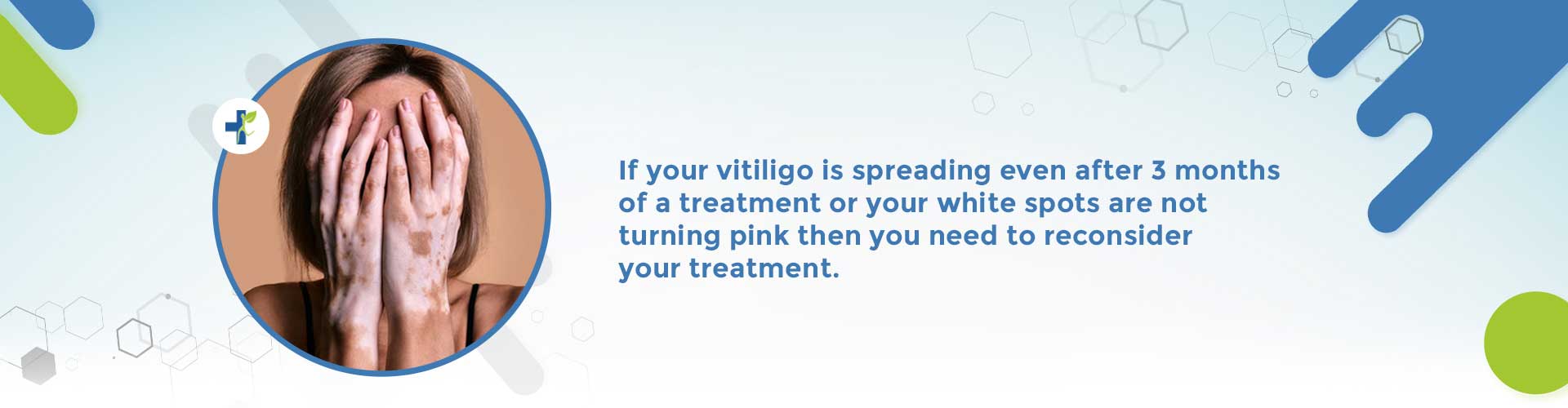 If your vitiligo is spreading even after 3 months of a treatment or your white spots are not turning pink then you need to reconsider your treatment.